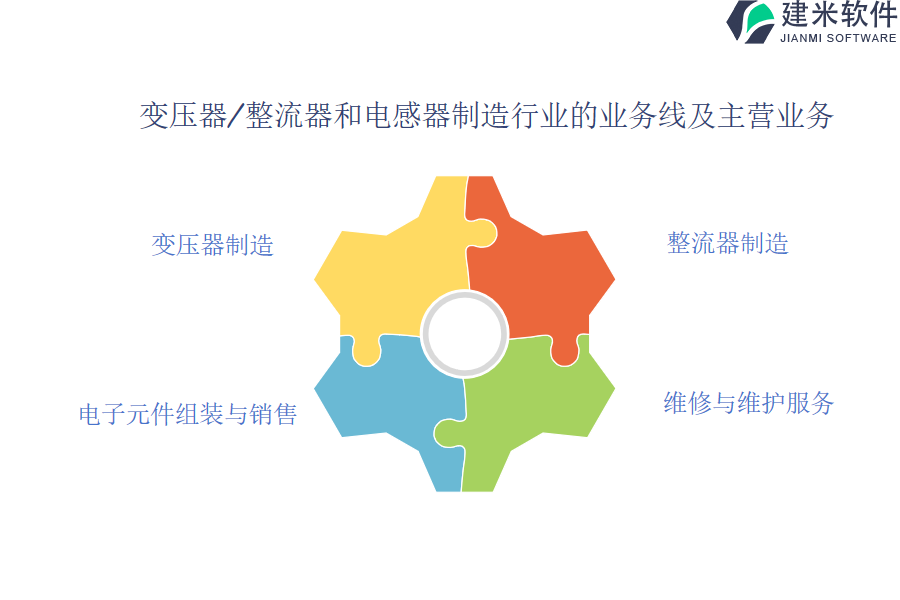 建米软件
JIANMI SOFTWARE

变压器/整流器和电感器制造行业的业务线及主营业务

变压器制造

整流器制造

电子元件组装与销售

维修与维护服务